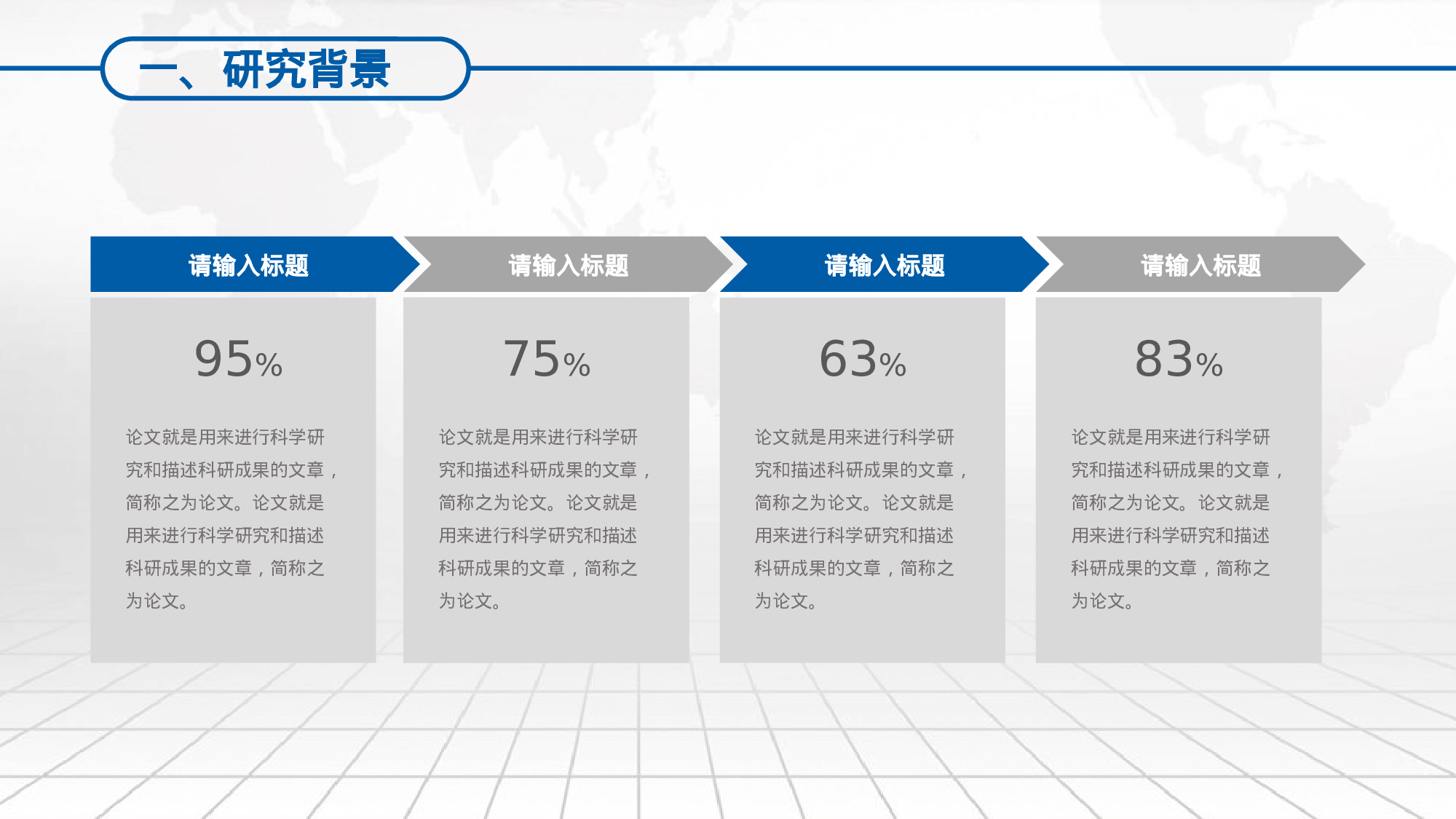 一、研究背景

请输入标题

95%

论文就是用来进行科学研究和描述科研成果的文章，简称之为论文。论文就是用来进行科学研究和描述科研成果的文章，简称之为论文。

请输入标题

75%

论文就是用来进行科学研究和描述科研成果的文章，简称之为论文。论文就是用来进行科学研究和描述科研成果的文章，简称之为论文。

请输入标题

63%

论文就是用来进行科学研究和描述科研成果的文章，简称之为论文。论文就是用来进行科学研究和描述科研成果的文章，简称之为论文。

请输入标题

83%

论文就是用来进行科学研究和描述科研成果的文章，简称之为论文。论文就是用来进行科学研究和描述科研成果的文章，简称之为论文。